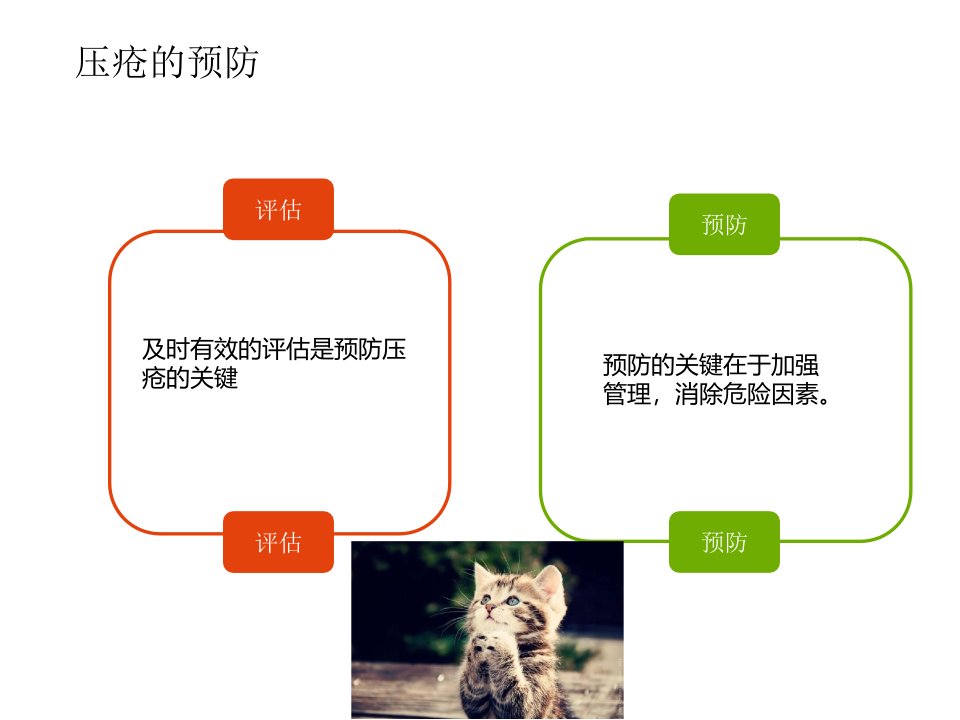 压疮的预防

评估

及时有效的评估是预防压疮的关键

评估

预防

预防的关键在于加强管理，消除危险因素。

预防